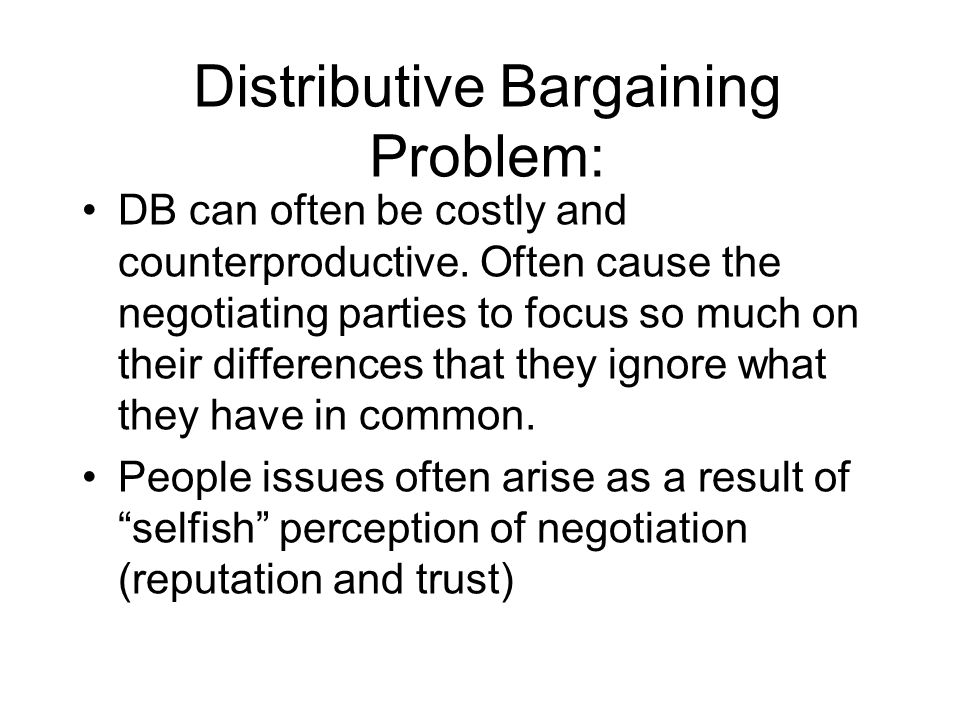 Distributive Bargaining Problem:

• DB can often be costly and counterproductive. Often cause the negotiating parties to focus so much on their differences that they ignore what they have in common.

• People issues often arise as a result of “selfish” perception of negotiation (reputation and trust)